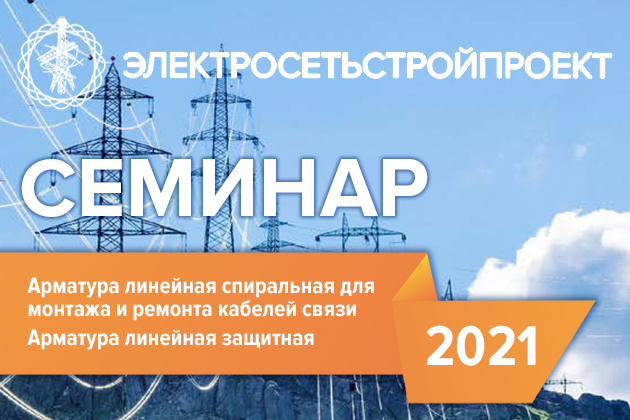 ЭЛЕКТРОСЕТЬСТРОЙПРОЕКТ

СЕМИНАР

Арматура линейная спиральная для монтажа и ремонта кабелей связи

Арматура линейная защитная

2021